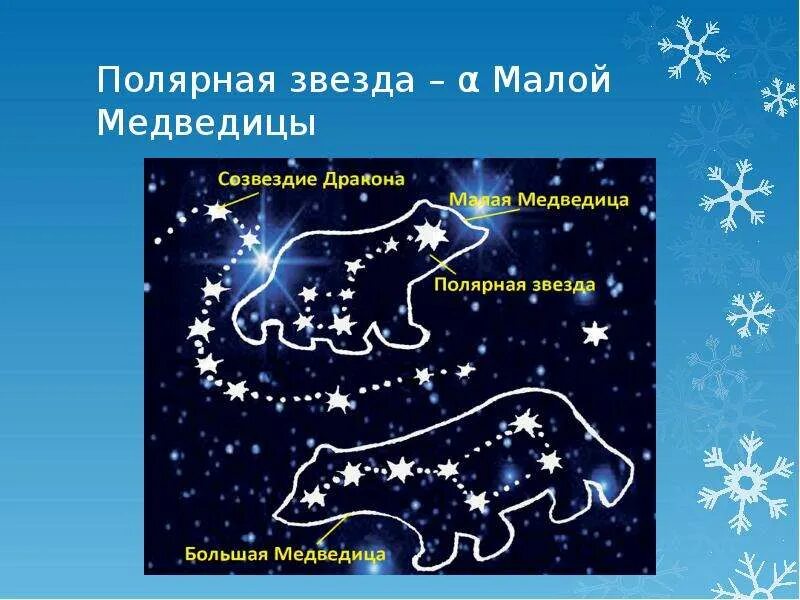 Полярная звезда – α Малой Медведицы

Созвездие Дракона

Малая Медведица

Полярная звезда

Большая Медведица